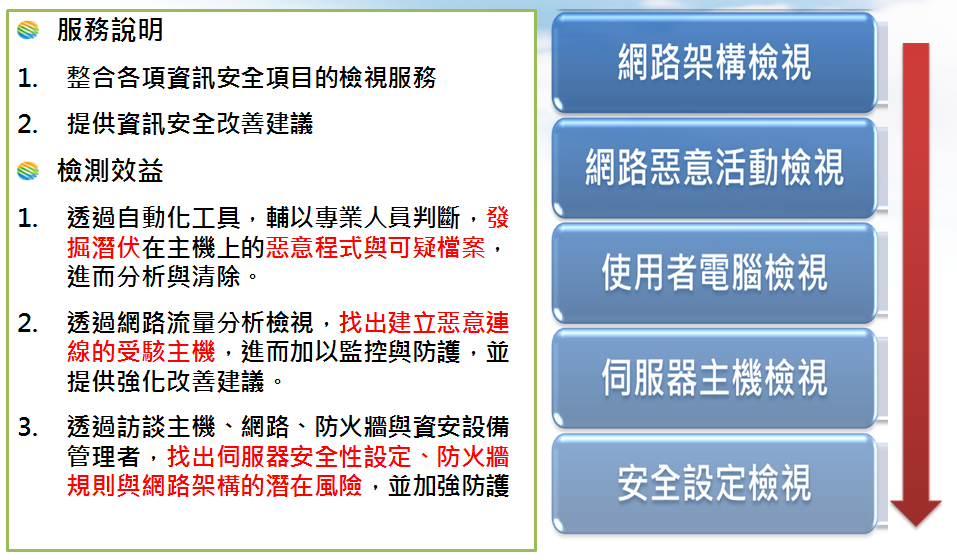 服務說明

1. 整合各項資訊安全項目的檢視服務

2. 提供資訊安全改善建議

檢測效益

1. 透過自動化工具，輔以專業人員判斷，發掘潛伏在主機上的惡意程式與可疑檔案，進而分析與清除。

2. 透過網路流量分析檢視，找出建立惡意連線的受駭主機，進而加以監控與防護，並提供強化改善建議。

3. 透過訪談主機、網路、防火牆與資安設備管理者，找出伺服器安全性設定、防火牆規則與網路架構的潛在風險，並加強防護

網路架構檢視

網路惡意活動檢視

使用者電腦檢視

伺服器主機檢視

安全設定檢視